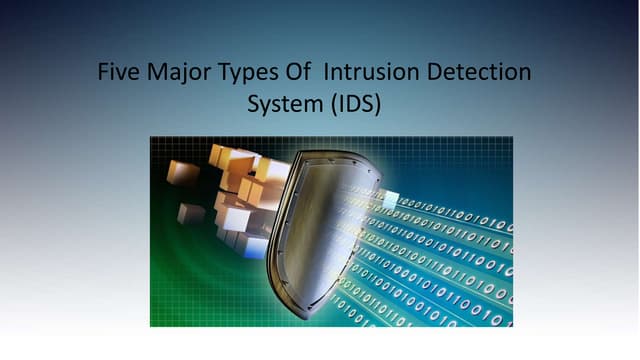 Five Major Types Of  Intrusion Detection System (IDS)